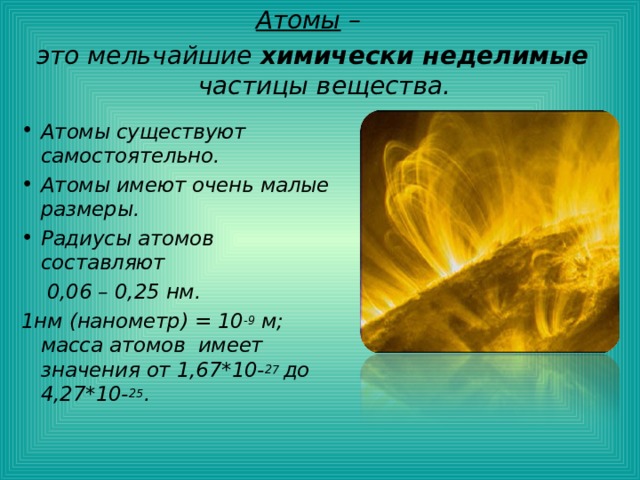 Атомы –
это мельчайшие химически неделимые частицы вещества.

• Атомы существуют самостоятельно.
• Атомы имеют очень малые размеры.
• Радиусы атомов составляют
0,06 – 0,25 нм.
1нм (нанометр) = $10^{-9}$ м; масса атомов имеет значения от $1,67*10^{-27}$ до $4,27*10^{-25}$.